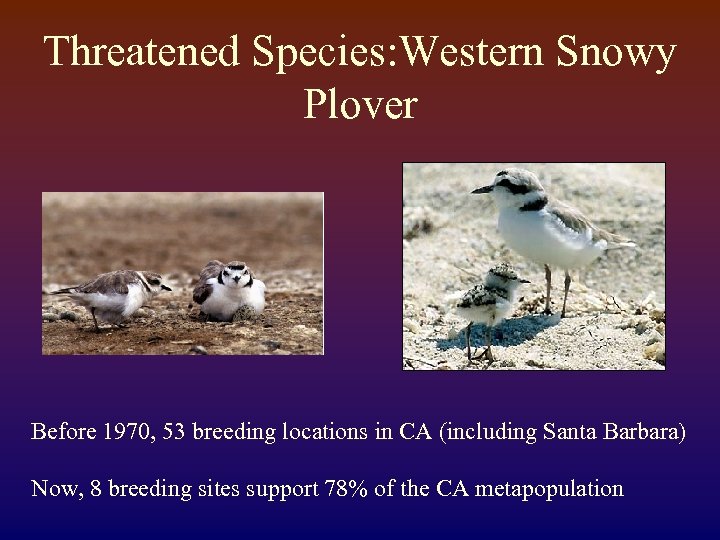 Threatened Species:Western Snowy Plover

Before 1970, 53 breeding locations in CA (including Santa Barbara)

Now, 8 breeding sites support 78% of the CA metapopulation